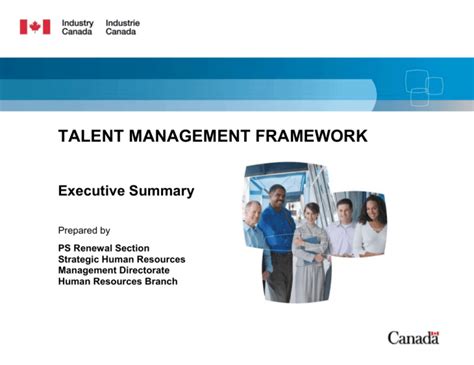 Industry Canada Industrie Canada

TALENT MANAGEMENT FRAMEWORK

Executive Summary

Prepared by

PS Renewal Section
Strategic Human Resources
Management Directorate
Human Resources Branch

Canada